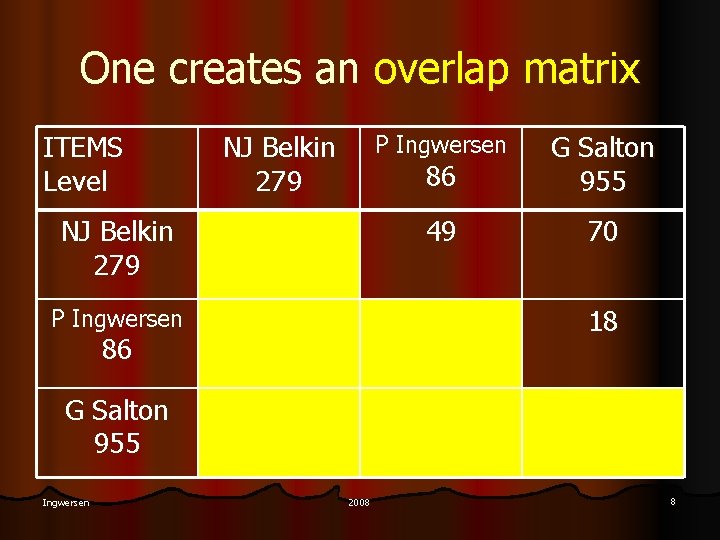 One creates an overlap matrix

| ITEMS Level | NJ Belkin 279 | P Ingwersen 86 | G Salton 955 |
|---|---|---|---|
| NJ Belkin 279 | | 49 | 70 |
| P Ingwersen 86 | | | 18 |
| G Salton 955 | | | |

Ingwersen 2008 8